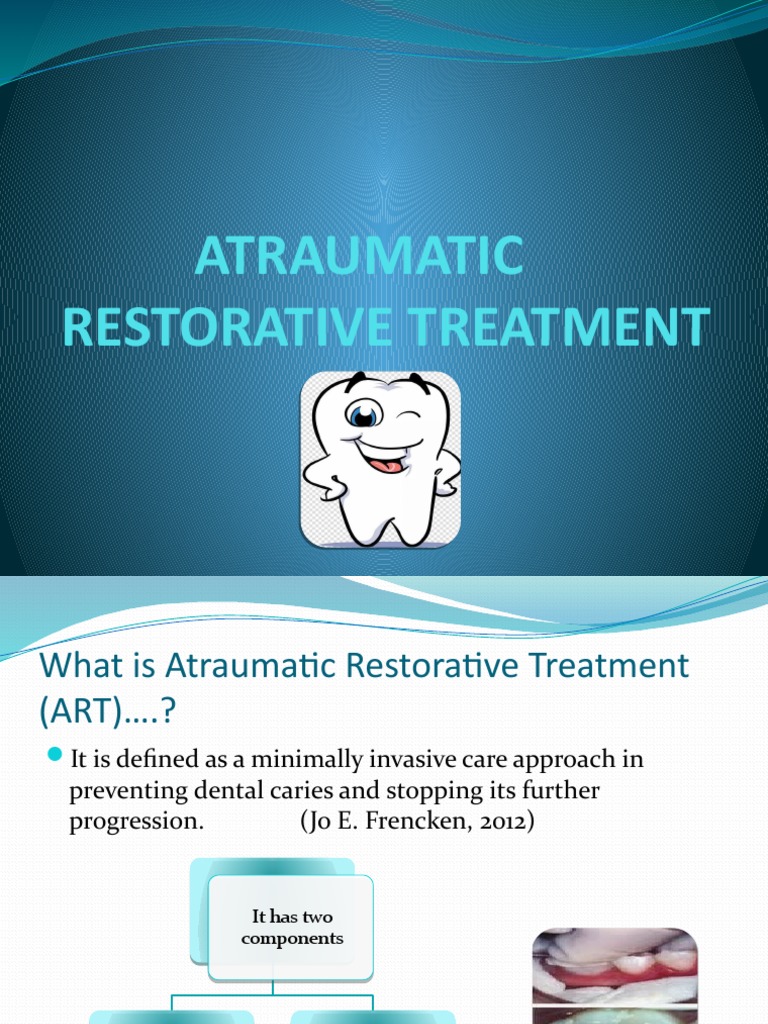 ATRAUMATIC RESTORATIVE TREATMENT

What is Atraumatic Restorative Treatment (ART)….?

It is defined as a minimally invasive care approach in preventing dental caries and stopping its further progression. (Jo E. Frencken, 2012)

It has two components